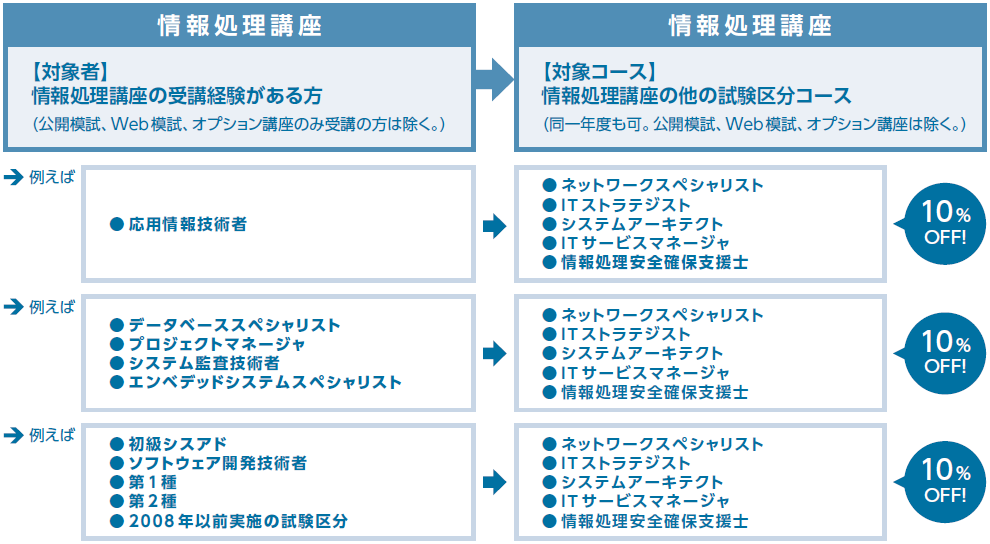 情報処理講座

【対象者】
情報処理講座の受講経験がある方
（公開模試、Web模試、オプション講座のみ受講の方は除く。）

情報処理講座

【対象コース】
情報処理講座の他の試験区分コース
（同一年度も可。公開模試、Web模試、オプション講座は除く。）

例えば

● 応用情報技術者

● ネットワークスペシャリスト
● ITストラテジスト
● システムアーキテクト
● ITサービスマネージャ
● 情報処理安全確保支援士

10% OFF!

例えば

● データベーススペシャリスト
● プロジェクトマネージャ
● システム監査技術者
● エンベデッドシステムスペシャリスト

● ネットワークスペシャリスト
● ITストラテジスト
● システムアーキテクト
● ITサービスマネージャ
● 情報処理安全確保支援士

10% OFF!

例えば

● 初級シスアド
● ソフトウェア開発技術者
● 第1種
● 第2種
● 2008年以前実施の試験区分

● ネットワークスペシャリスト
● ITストラテジスト
● システムアーキテクト
● ITサービスマネージャ
● 情報処理安全確保支援士

10% OFF!